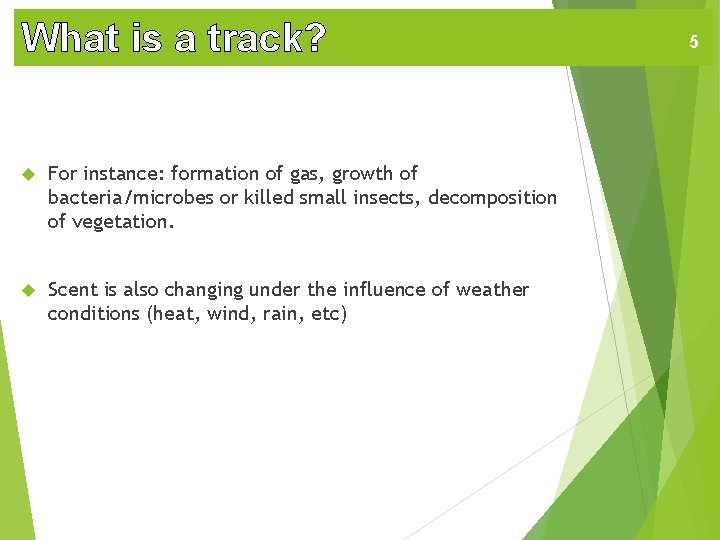 What is a track?

5

For instance: formation of gas, growth of bacteria/microbes or killed small insects, decomposition of vegetation.

Scent is also changing under the influence of weather conditions (heat, wind, rain, etc)